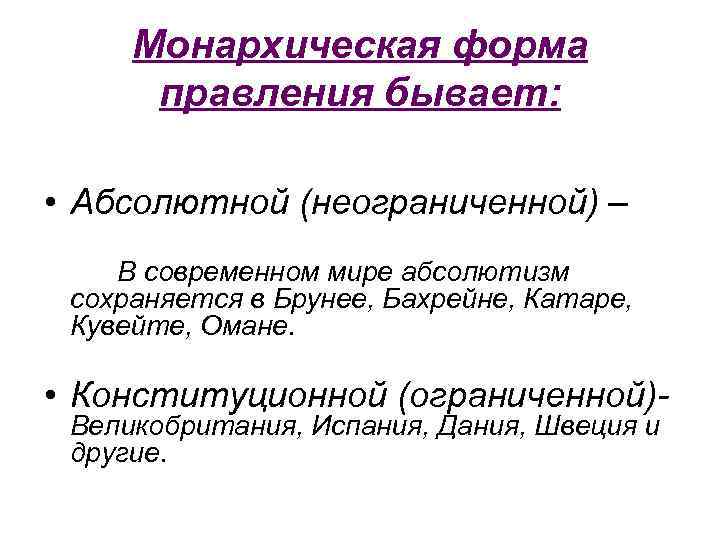 Монархическая форма правления бывает:

• Абсолютной (неограниченной) –

В современном мире абсолютизм сохраняется в Брунее, Бахрейне, Катаре, Кувейте, Омане.

• Конституционной (ограниченной)- Великобритания, Испания, Дания, Швеция и другие.